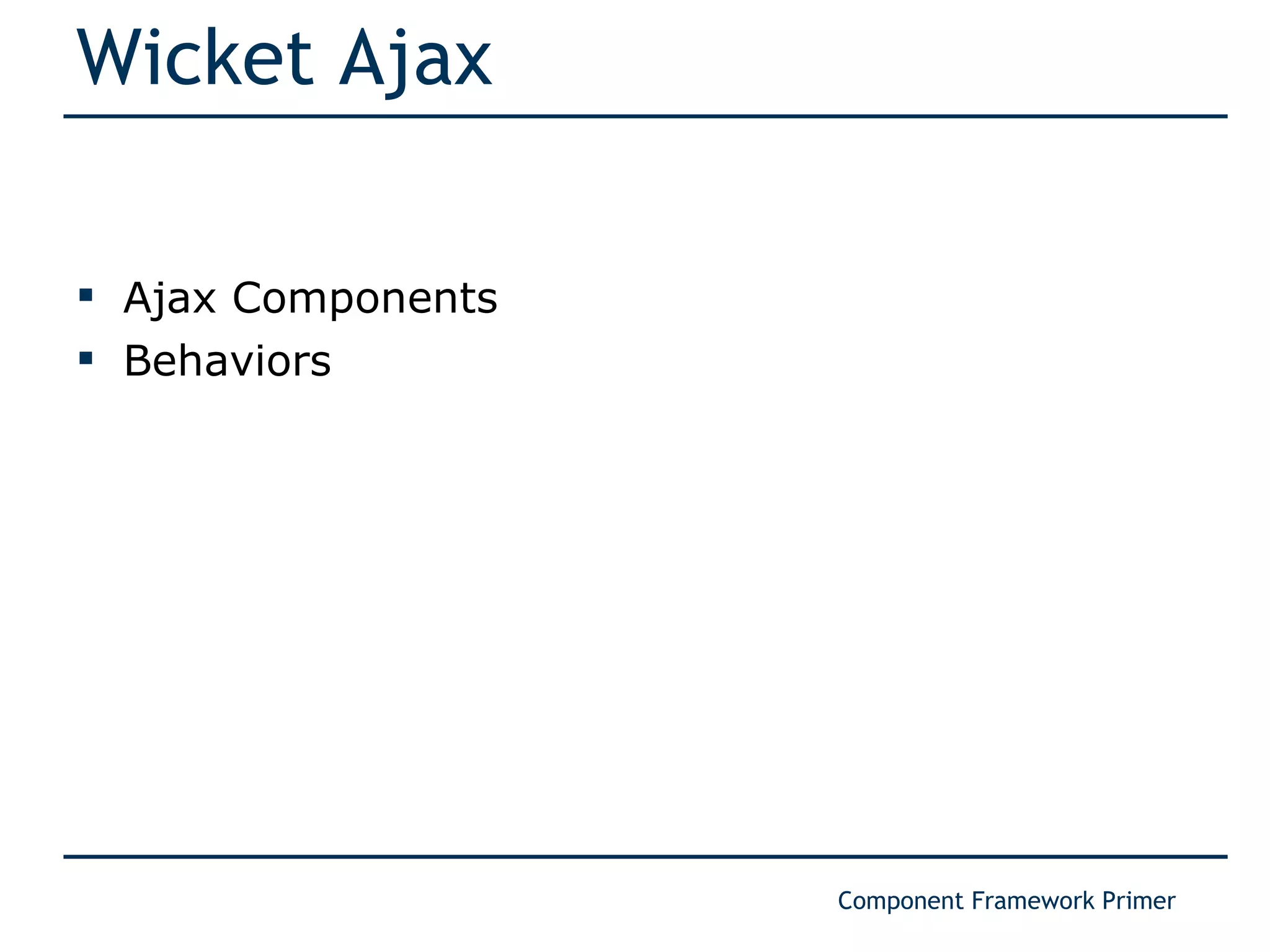 Wicket Ajax

▪ Ajax Components
▪ Behaviors

Component Framework Primer